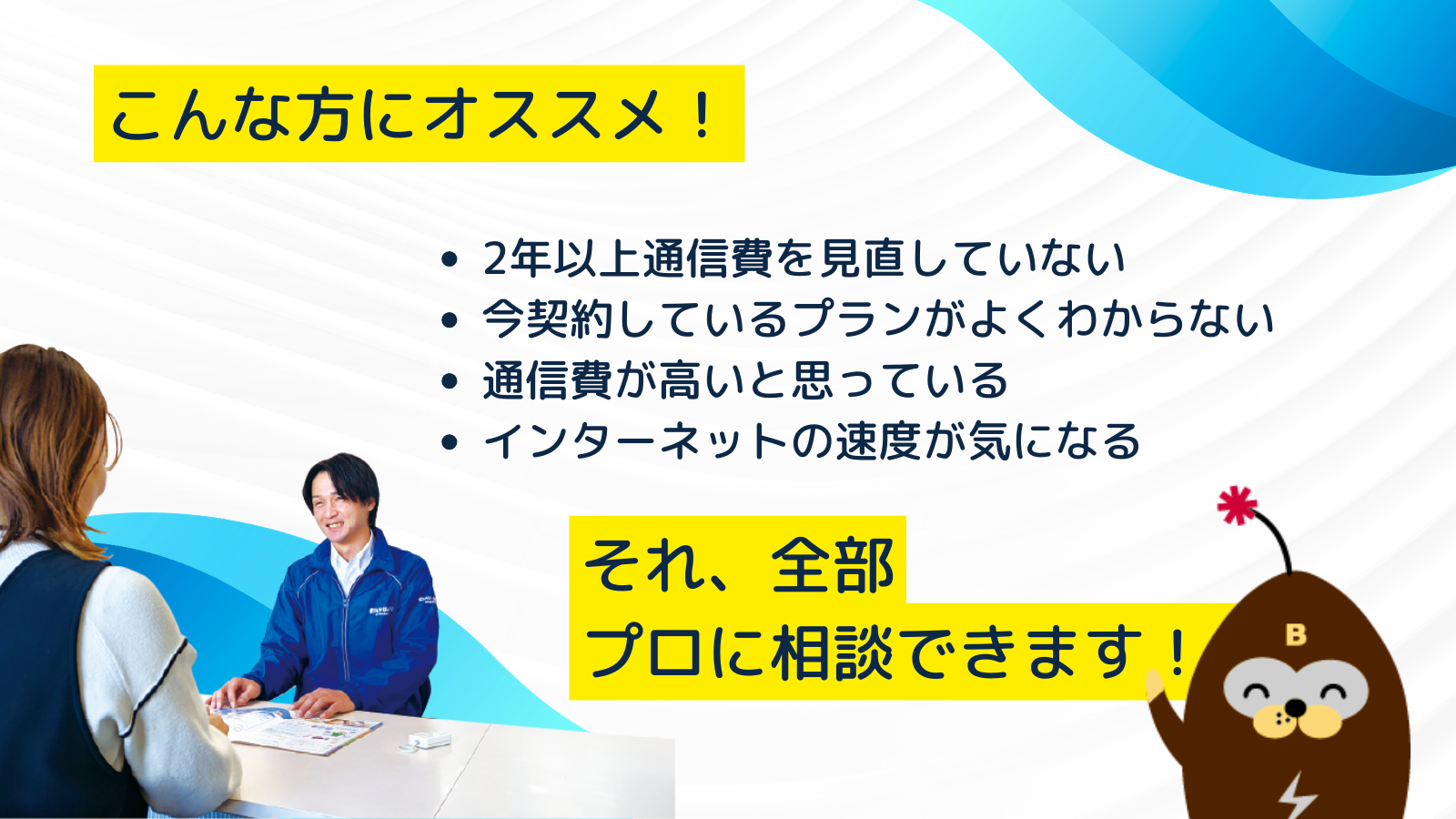 こんな方にオススメ！

• 2年以上通信費を見直していない
• 今契約しているプランがよくわからない
• 通信費が高いと思っている
• インターネットの速度が気になる

それ、全部
プロに相談できます！

B